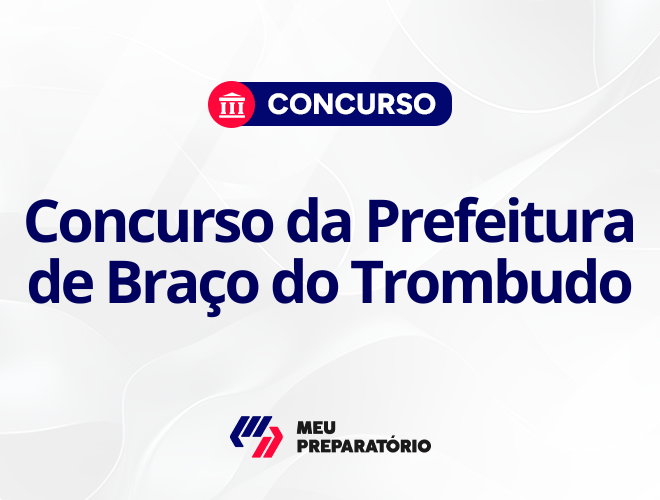 CONCURSO

Concurso da Prefeitura de Braço do Trombudo

MEU PREPARATÓRIO